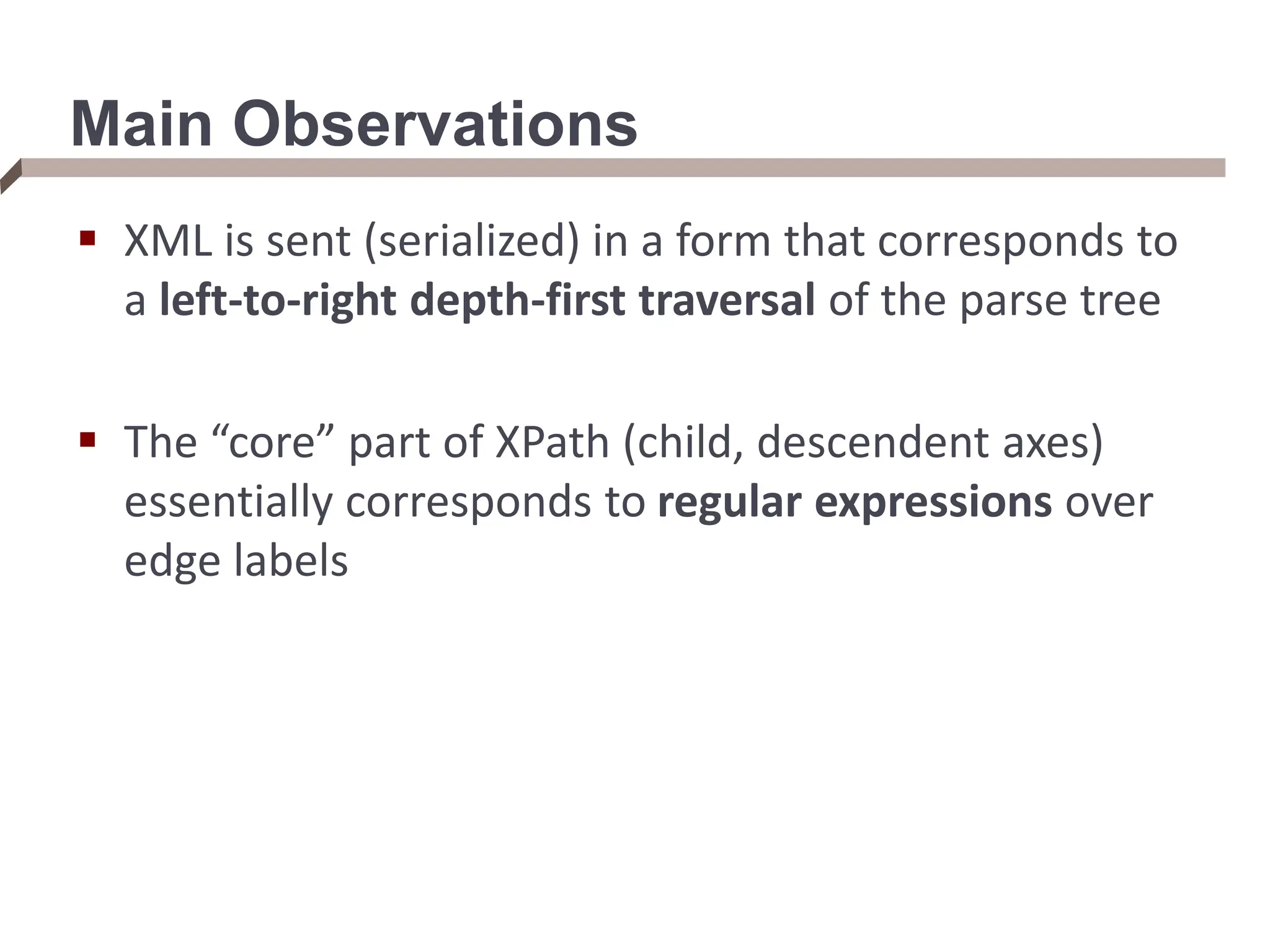 Main Observations

▪ XML is sent (serialized) in a form that corresponds to a left-to-right depth-first traversal of the parse tree

▪ The “core” part of XPath (child, descendent axes) essentially corresponds to regular expressions over edge labels